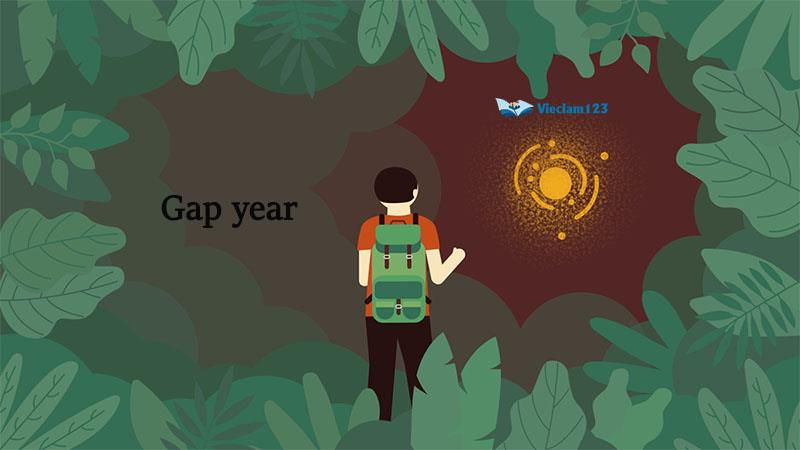 Vieclam123

Gap year